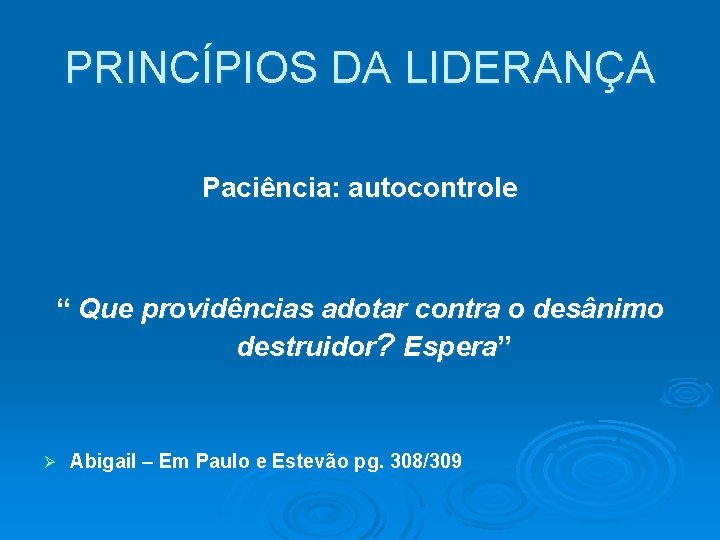 PRINCÍPIOS DA LIDERANÇA

Paciência: autocontrole

“ Que providências adotar contra o desânimo destruidor? Espera”

➢ Abigail – Em Paulo e Estevão pg. 308/309